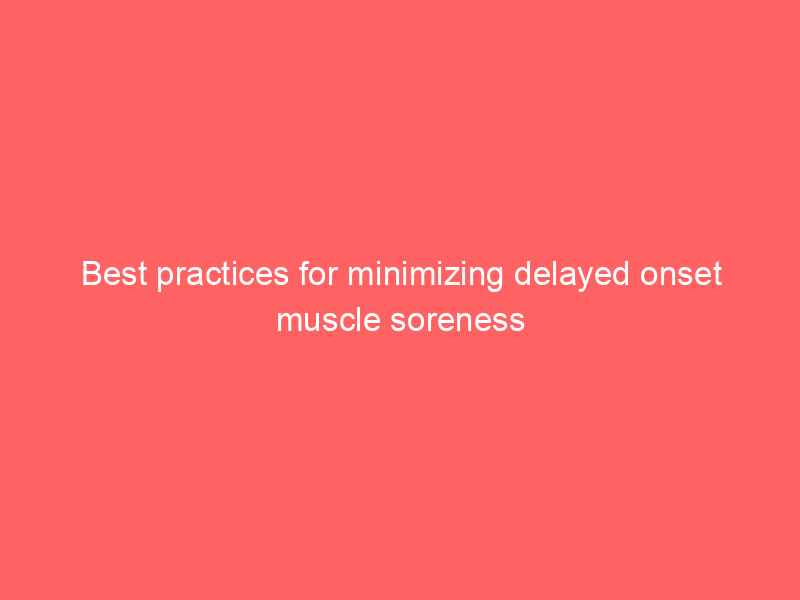 Best practices for minimizing delayed onset muscle soreness